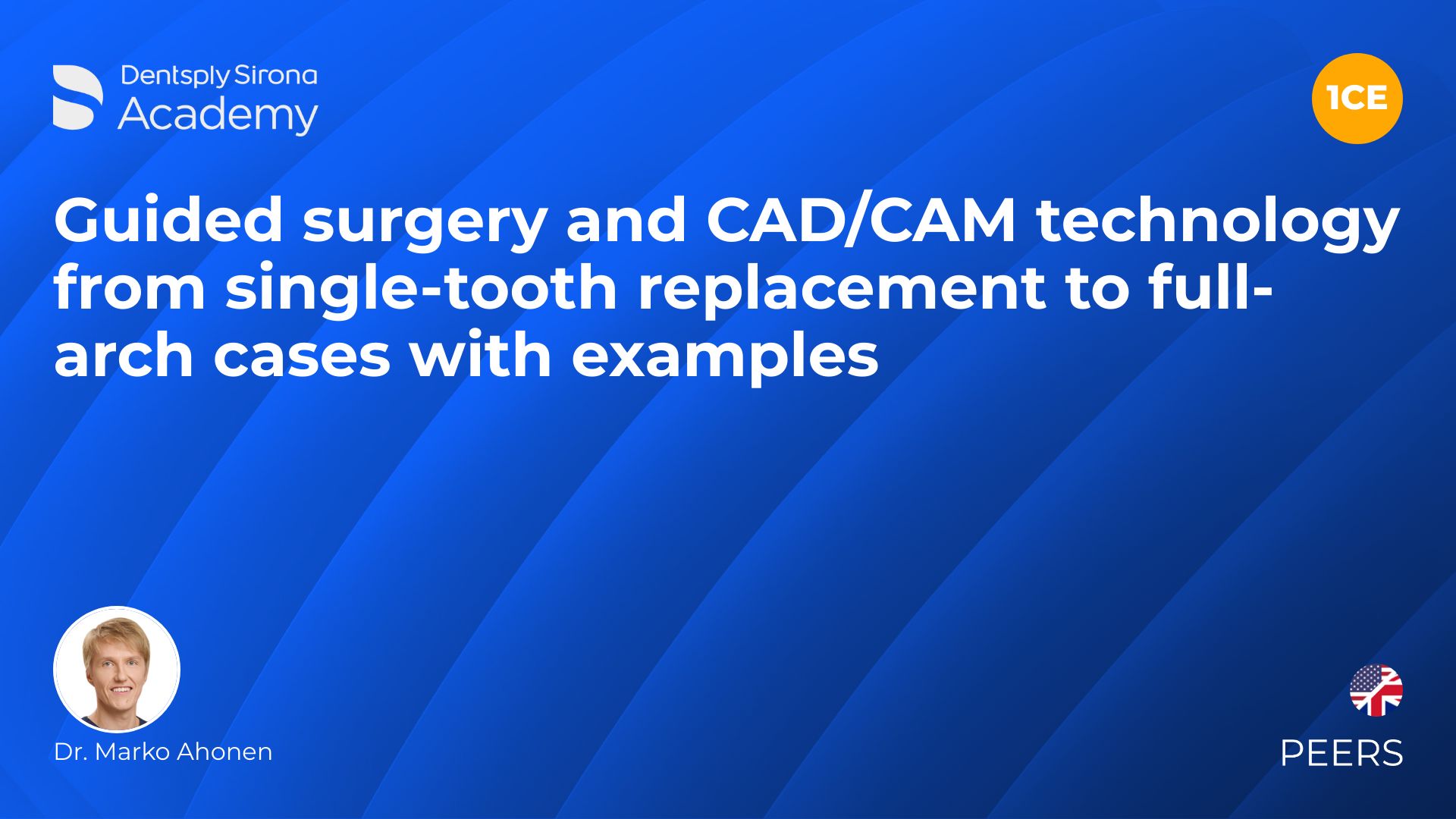 Dentsply Sirona
Academy

1CE

Guided surgery and CAD/CAM technology from single-tooth replacement to full-arch cases with examples

Dr. Marko Ahonen

PEERS